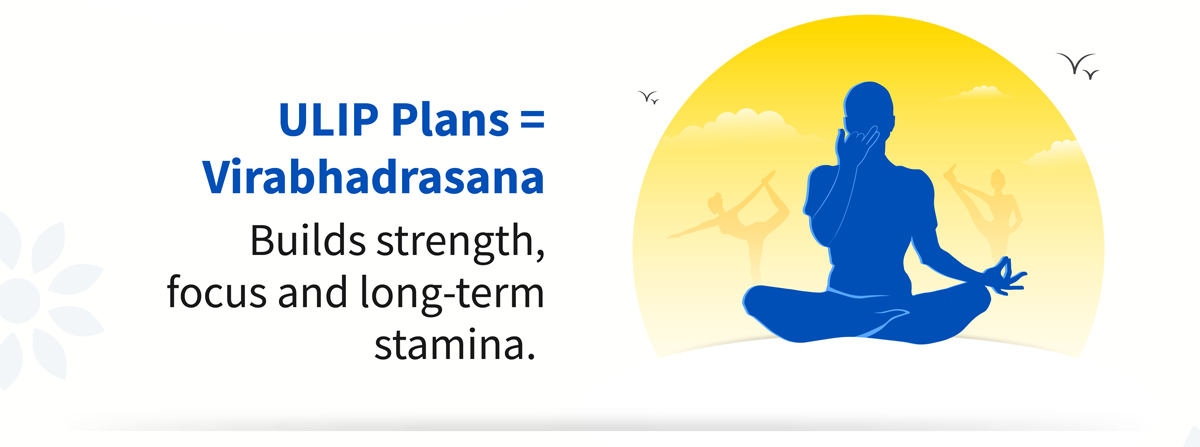 ULIP Plans = Virabhadrasana

Builds strength, focus and long-term stamina.